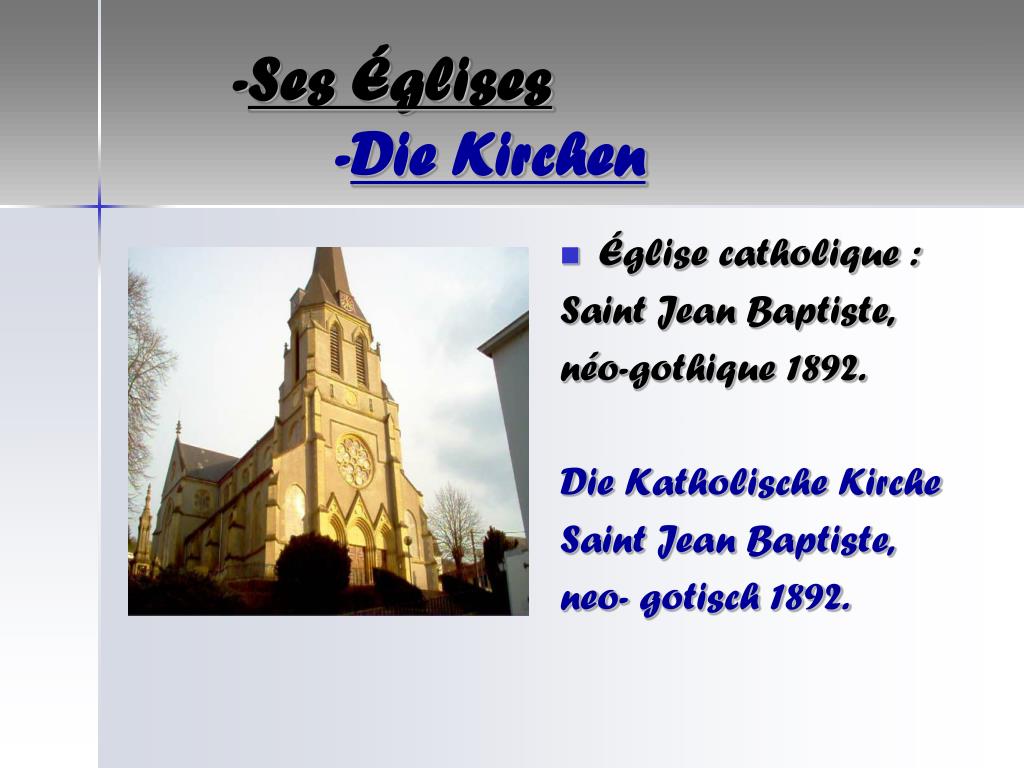 -Ses Églises
-Die Kirchen

Église catholique : Saint Jean Baptiste, néo-gothique 1892.

Die Katholische Kirche Saint Jean Baptiste, neo- gotisch 1892.